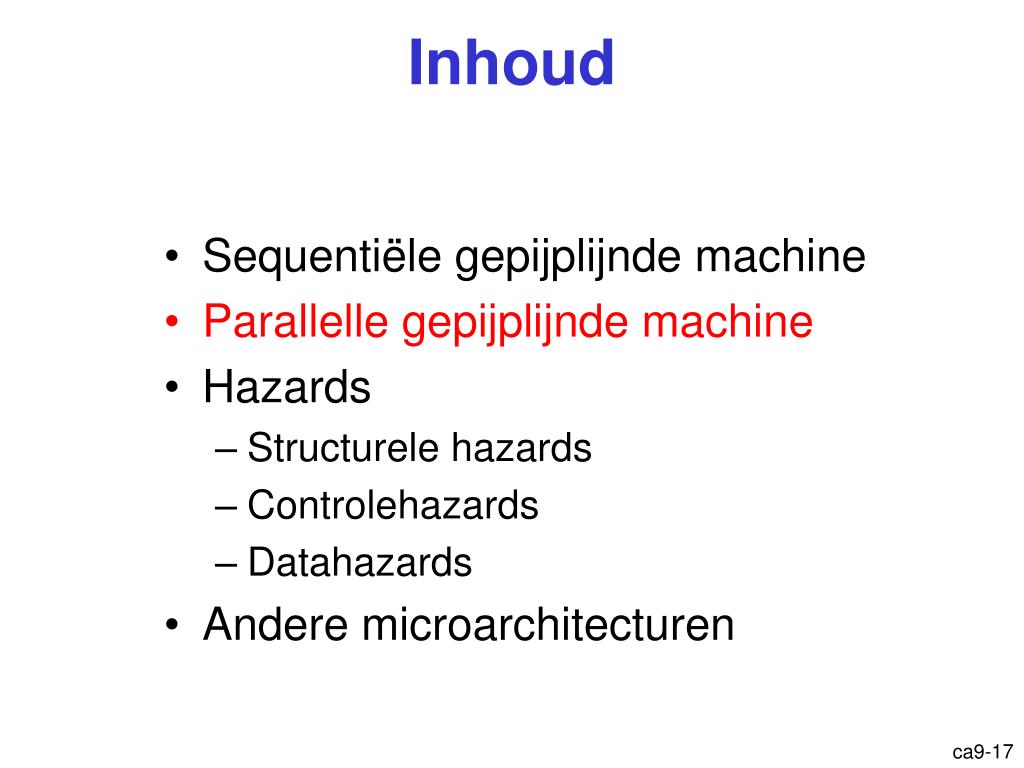 Inhoud

• Sequentiële gepijplijnde machine
• Parallelle gepijplijnde machine
• Hazards
– Structurele hazards
– Controlehazards
– Datahazards
• Andere microarchitecturen

ca9-17